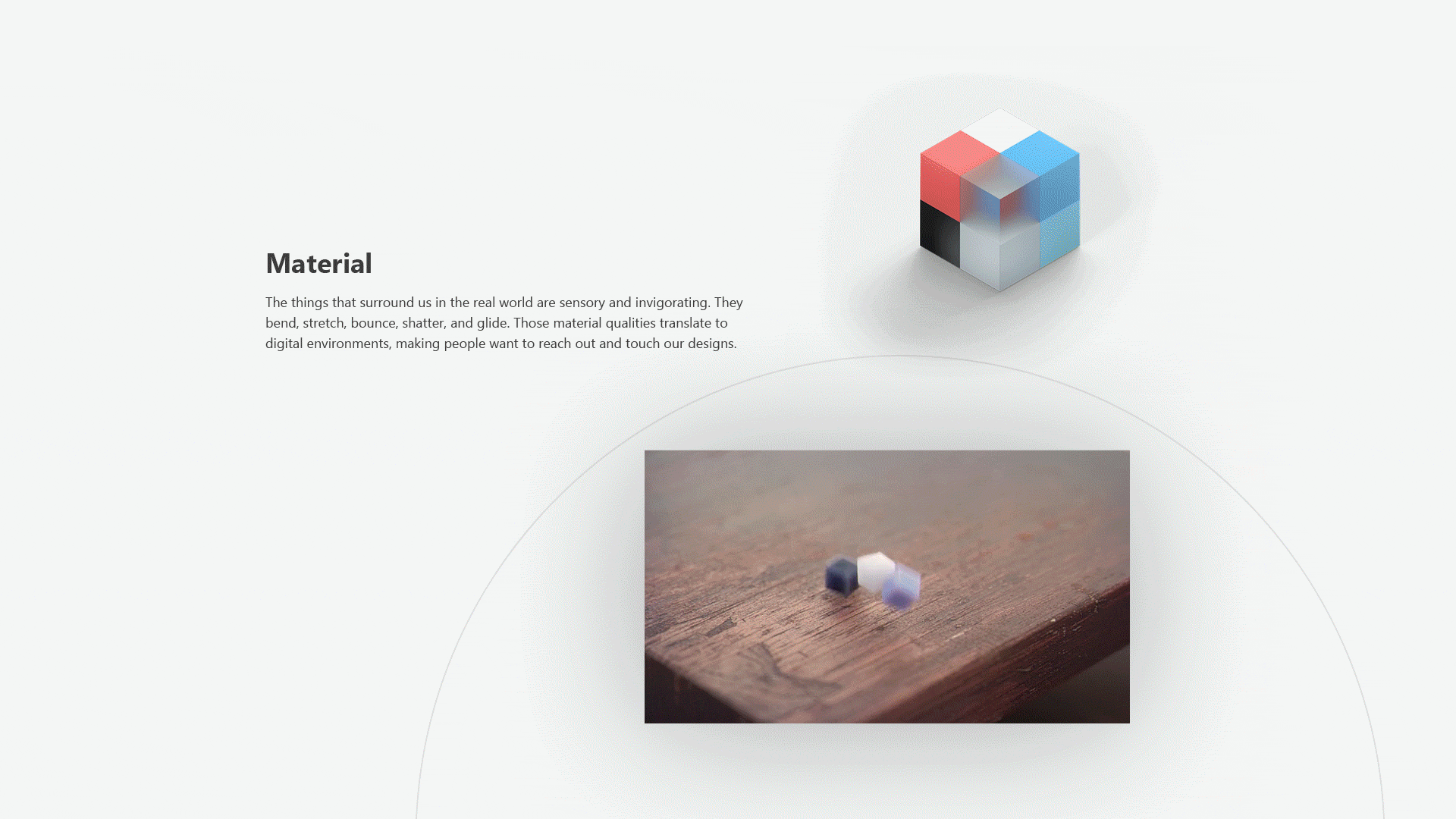 Material

The things that surround us in the real world are sensory and invigorating. They bend, stretch, bounce, shatter, and glide. Those material qualities translate to digital environments, making people want to reach out and touch our designs.